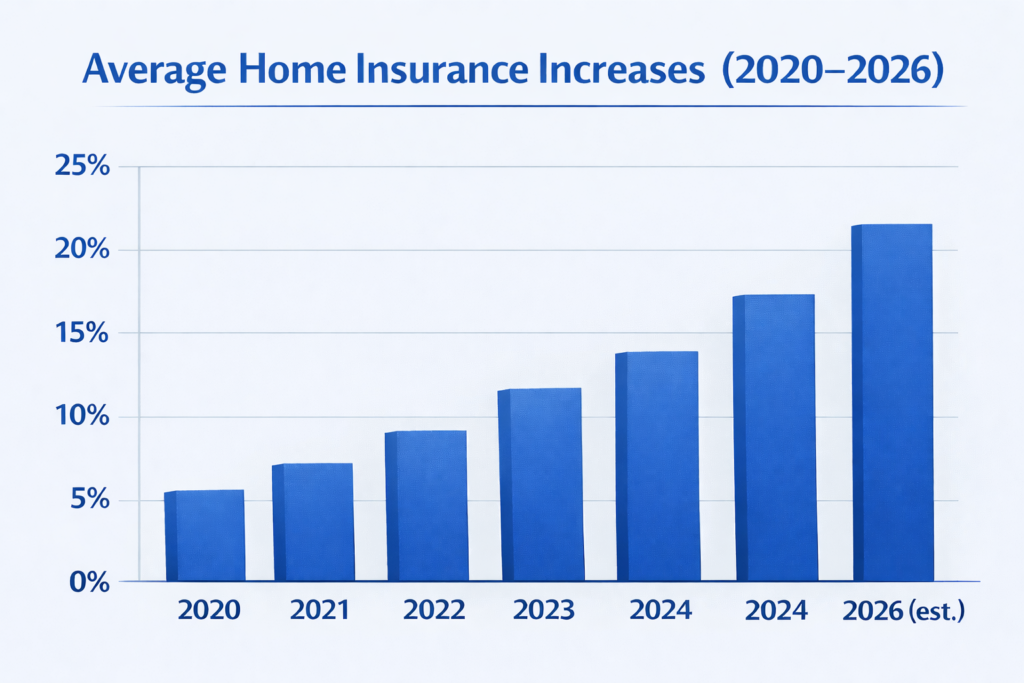 Average Home Insurance Increases (2020–2026)

25%
20%
15%
10%
5%
0%

2020 2021 2022 2023 2024 2024 2026 (est.)